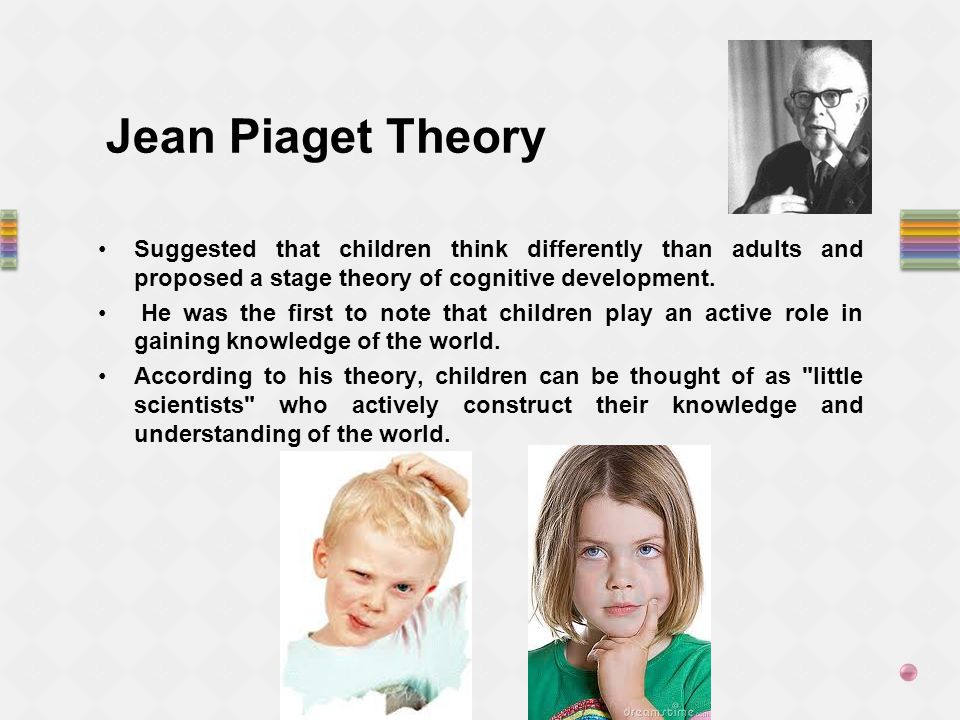 Jean Piaget Theory

• Suggested that children think differently than adults and proposed a stage theory of cognitive development.
• He was the first to note that children play an active role in gaining knowledge of the world.
• According to his theory, children can be thought of as "little scientists" who actively construct their knowledge and understanding of the world.

dreamstime